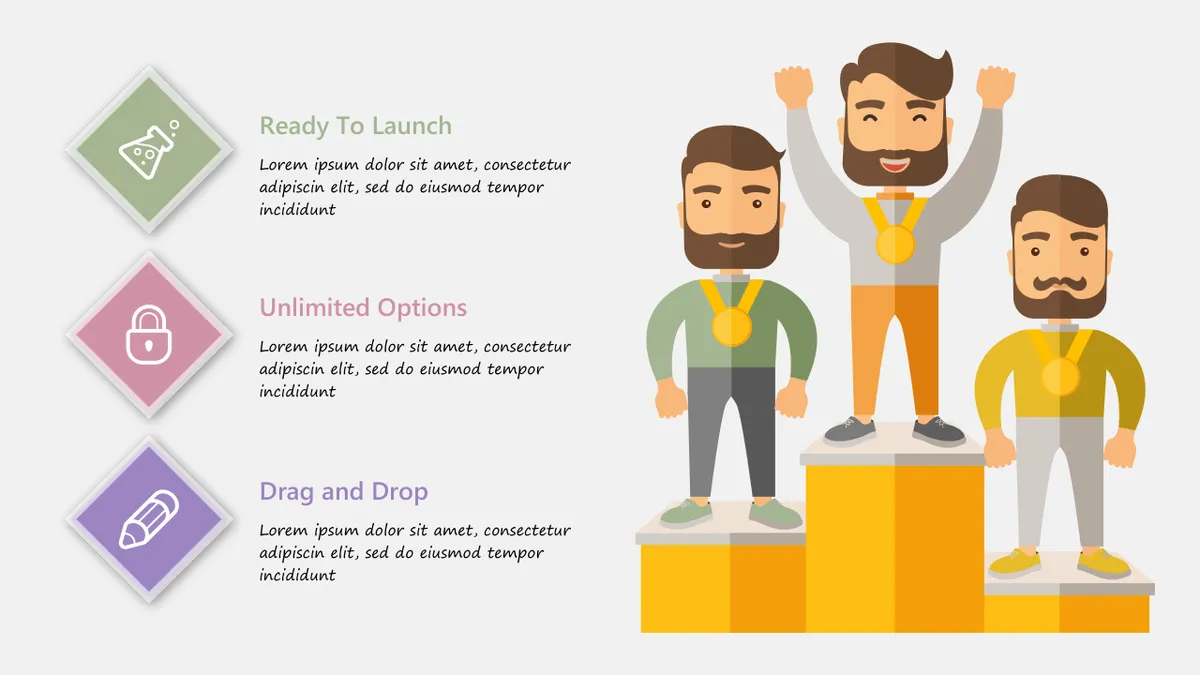 Ready To Launch

Lorem ipsum dolor sit amet, consectetur adipiscin elit, sed do eiusmod tempor incididunt

Unlimited Options

Lorem ipsum dolor sit amet, consectetur adipiscin elit, sed do eiusmod tempor incididunt

Drag and Drop

Lorem ipsum dolor sit amet, consectetur adipiscin elit, sed do eiusmod tempor incididunt